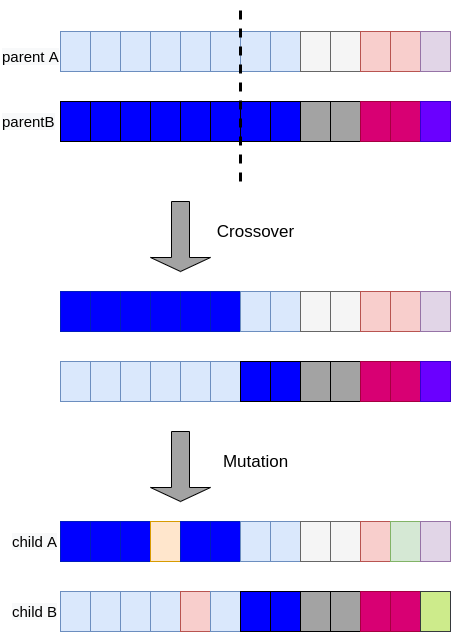 parent A

parentB

Crossover

Mutation

child A

child B